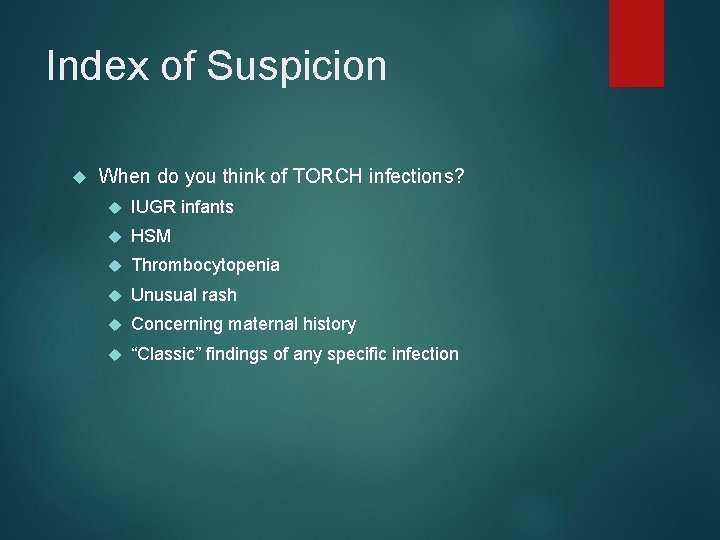 Index of Suspicion

When do you think of TORCH infections?
IUGR infants
HSM
Thrombocytopenia
Unusual rash
Concerning maternal history
“Classic” findings of any specific infection